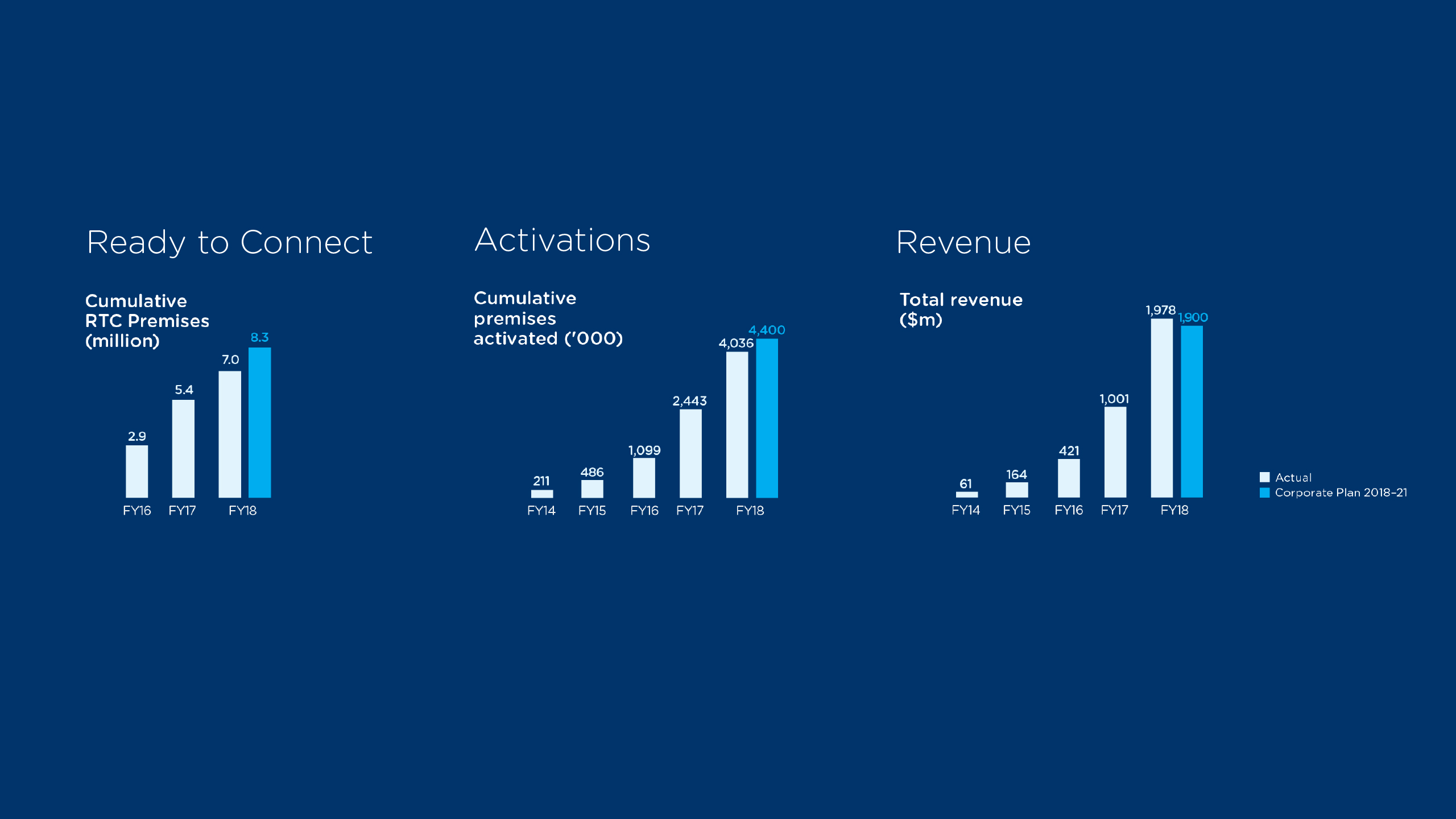 Ready to Connect

Cumulative RTC Premises (million)

2.9
5.4
7.0
8.3
FY16 FY17 FY18

Activations

Cumulative premises activated ('000)

211
486
1,099
2,443
4,036
4,400
FY14 FY15 FY16 FY17 FY18

Revenue

Total revenue ($m)

61
164
421
1,001
1,978
1,900
FY14 FY15 FY16 FY17 FY18

Actual
Corporate Plan 2018–21